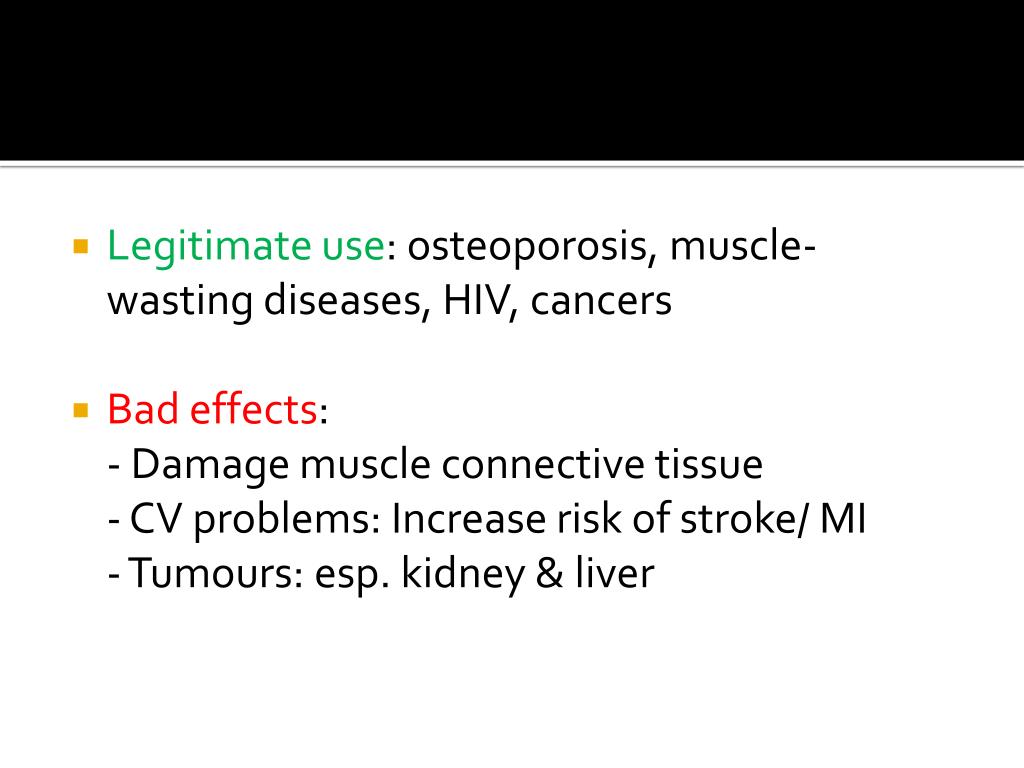 Legitimate use: osteoporosis, muscle-wasting diseases, HIV, cancers

Bad effects:
- Damage muscle connective tissue
- CV problems: Increase risk of stroke/ MI
- Tumours: esp. kidney & liver